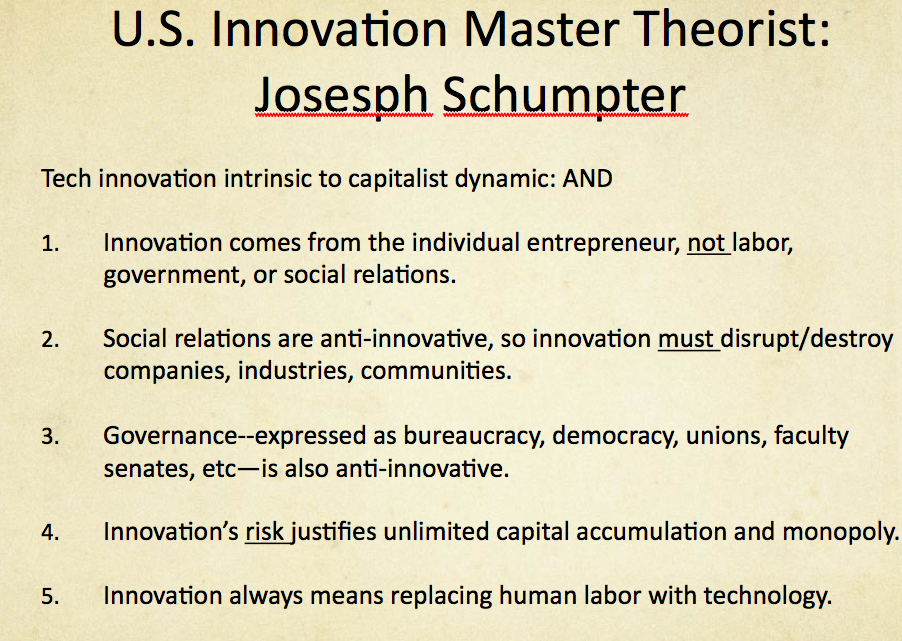 U.S. Innovation Master Theorist: Josesph Schumpter

Tech innovation intrinsic to capitalist dynamic: AND

1. Innovation comes from the individual entrepreneur, not labor, government, or social relations.

2. Social relations are anti-innovative, so innovation must disrupt/destroy companies, industries, communities.

3. Governance--expressed as bureaucracy, democracy, unions, faculty senates, etc—is also anti-innovative.

4. Innovation's risk justifies unlimited capital accumulation and monopoly.

5. Innovation always means replacing human labor with technology.